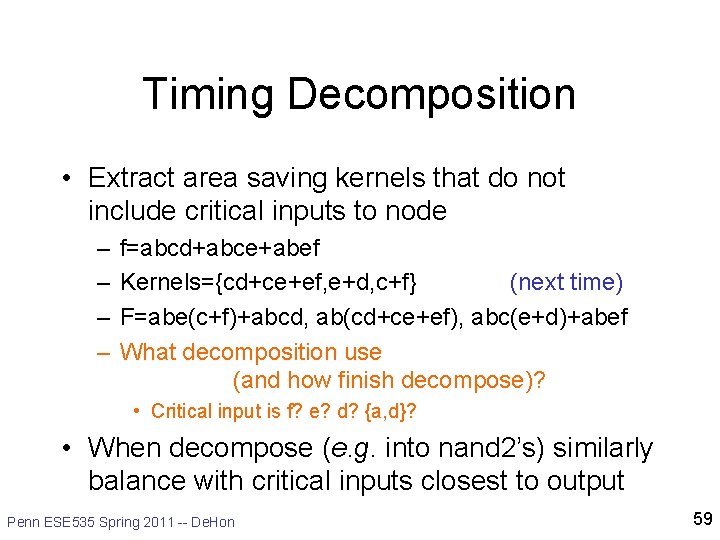 Timing Decomposition

• Extract area saving kernels that do not include critical inputs to node
- f=abcd+abce+abef
- Kernels={cd+ce+ef,e+d,c+f} (next time)
- F=abe(c+f)+abcd, ab(cd+ce+ef), abc(e+d)+abef
- What decomposition use (and how finish decompose)?
• Critical input is f? e? d? {a,d}?
• When decompose (e.g. into nand2's) similarly balance with critical inputs closest to output

Penn ESE535 Spring 2011 -- DeHon

59